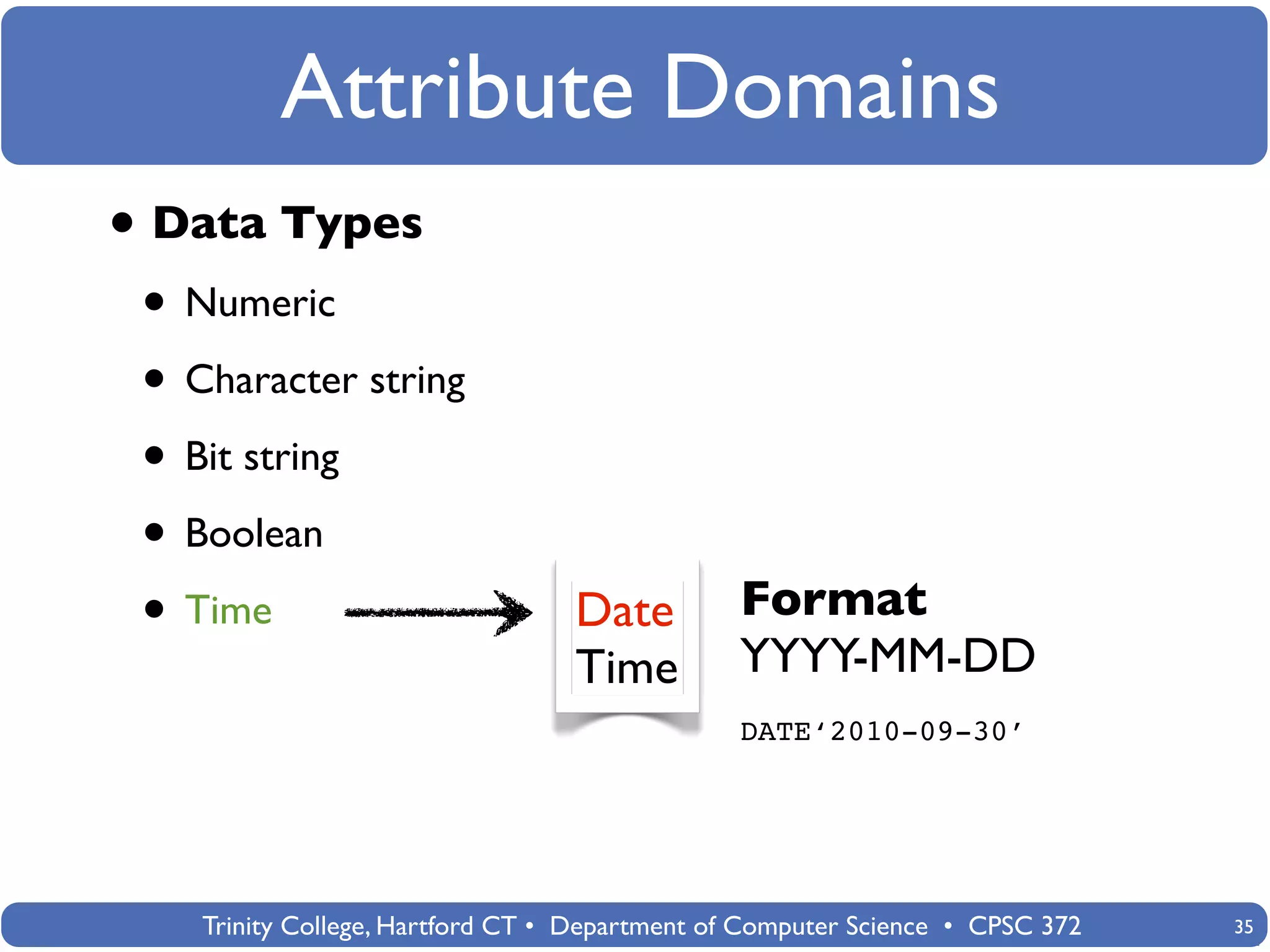 Attribute Domains

• Data Types

• Numeric

• Character string

• Bit string

• Boolean

• Time

Date
Time

Format
YYYY-MM-DD

DATE‘2010-09-30’

Trinity College, Hartford CT • Department of Computer Science • CPSC 372

35